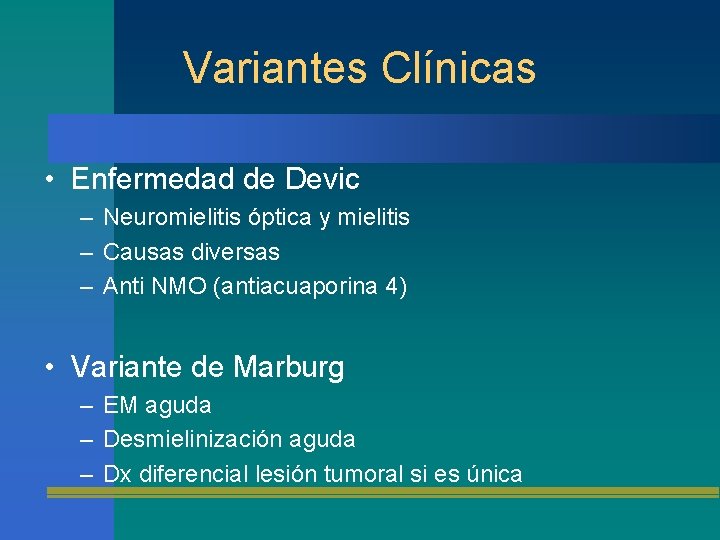 Variantes Clínicas

• Enfermedad de Devic
– Neuromielitis óptica y mielitis
– Causas diversas
– Anti NMO (antiacuaporina 4)

• Variante de Marburg
– EM aguda
– Desmielinización aguda
– Dx diferencial lesión tumoral si es única